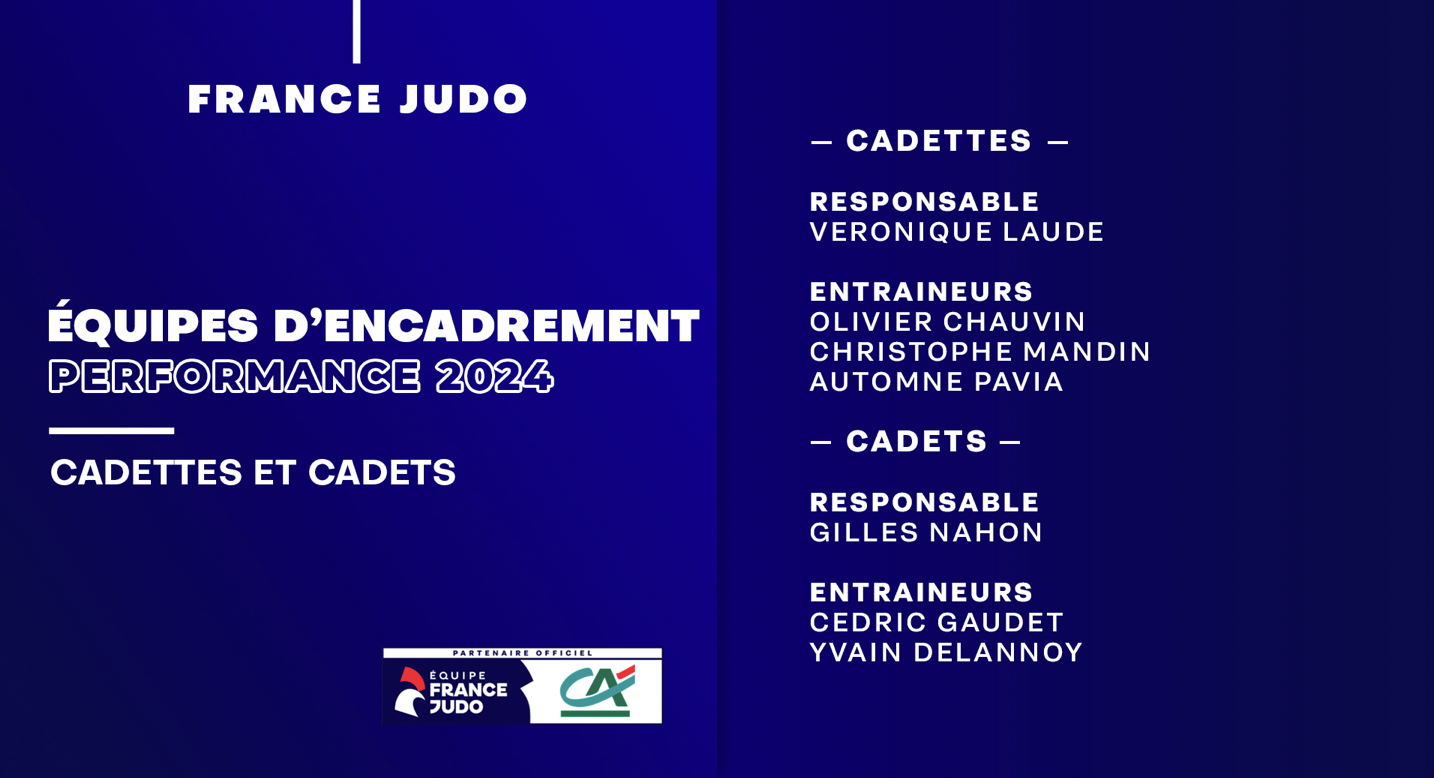 FRANCE JUDO

ÉQUIPES D'ENCADREMENT
PERFORMANCE 2024

CADETTES ET CADETS

PARTENAIRE OFFICIEL
ÉQUIPE FRANCE JUDO
CA

— CADETTES —

RESPONSABLE
VERONIQUE LAUDE

ENTRAINEURS
OLIVIER CHAUVIN
CHRISTOPHE MANDIN
AUTOMNE PAVIA

— CADETS —

RESPONSABLE
GILLES NAHON

ENTRAINEURS
CEDRIC GAUDET
YVAIN DELANNOY